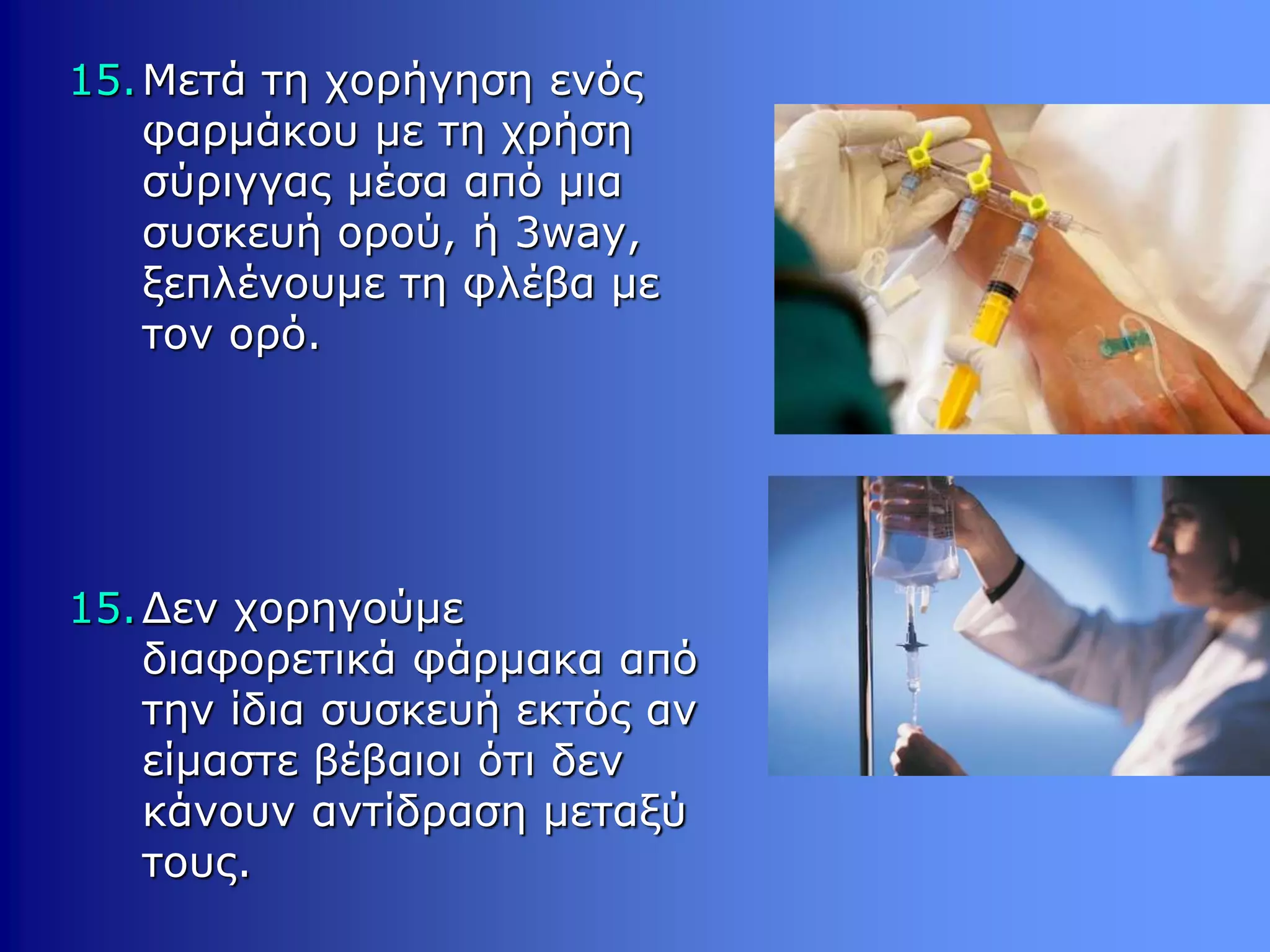 15. Μετά τη χορήγηση ενός φαρμάκου με τη χρήση σύριγγας μέσα από μια συσκευή ορού, ή 3way, ξεπλένουμε τη φλέβα με τον ορό.

15. Δεν χορηγούμε διαφορετικά φάρμακα από την ίδια συσκευή εκτός αν είμαστε βέβαιοι ότι δεν κάνουν αντίδραση μεταξύ τους.